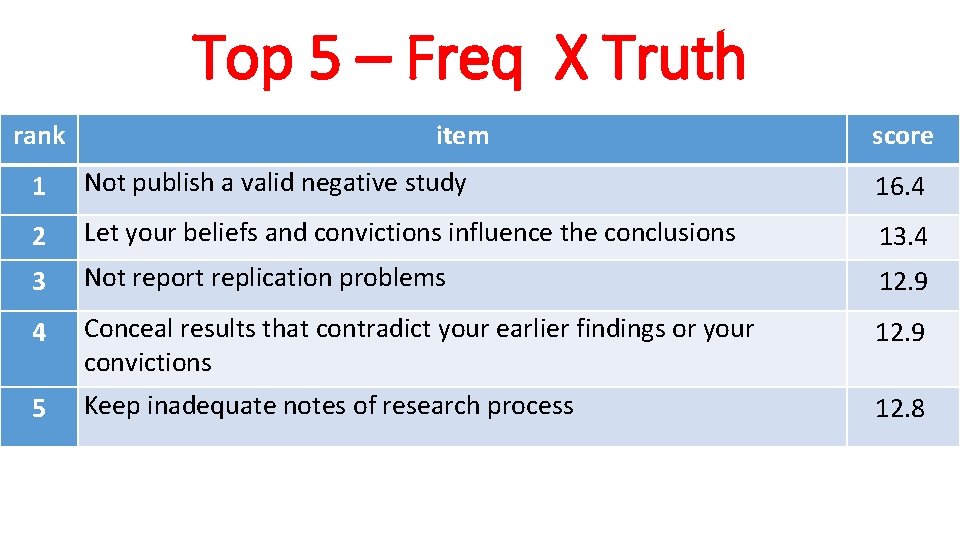 Top 5 – Freq  X Truth

| rank | item | score |
|---|---|---|
| 1 | Not publish a valid negative study | 16.4 |
| 2 | Let your beliefs and convictions influence the conclusions | 13.4 |
| 3 | Not report replication problems | 12.9 |
| 4 | Conceal results that contradict your earlier findings or your convictions | 12.9 |
| 5 | Keep inadequate notes of research process | 12.8 |